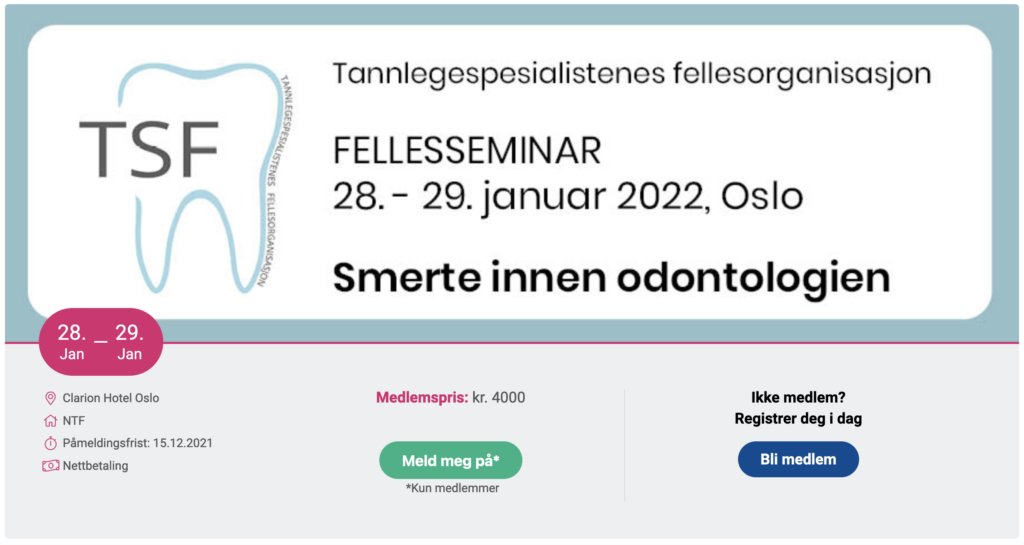 TSF
TANNLEGESPESIALISTENES FELLESORGANISASJON

Tannlegespesialistenes fellesorganisasjon

FELLESSEMINAR
28. - 29. januar 2022, Oslo

Smerte innen odontologien

28. Jan _ 29. Jan

Clarion Hotel Oslo
NTF
Påmeldingsfrist: 15.12.2021
Nettbetaling

Medlemspris: kr. 4000

Meld meg på*
*Kun medlemmer

Ikke medlem?
Registrer deg i dag

Bli medlem